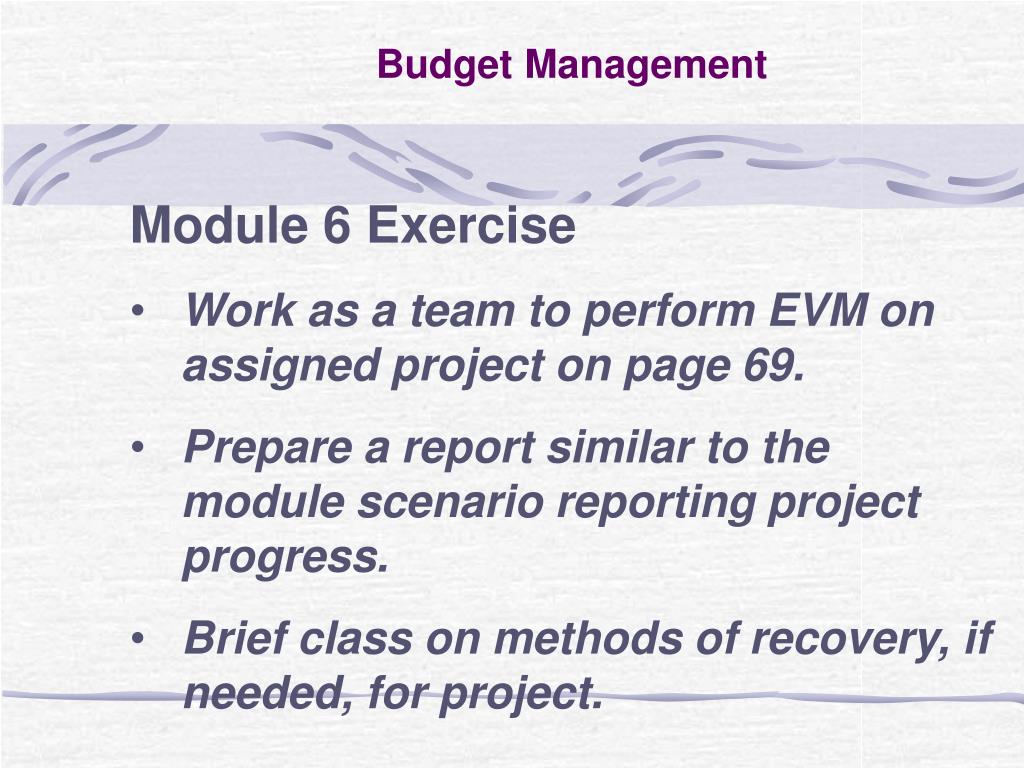 Budget Management

Module 6 Exercise

• Work as a team to perform EVM on assigned project on page 69.

• Prepare a report similar to the module scenario reporting project progress.

• Brief class on methods of recovery, if needed, for project.